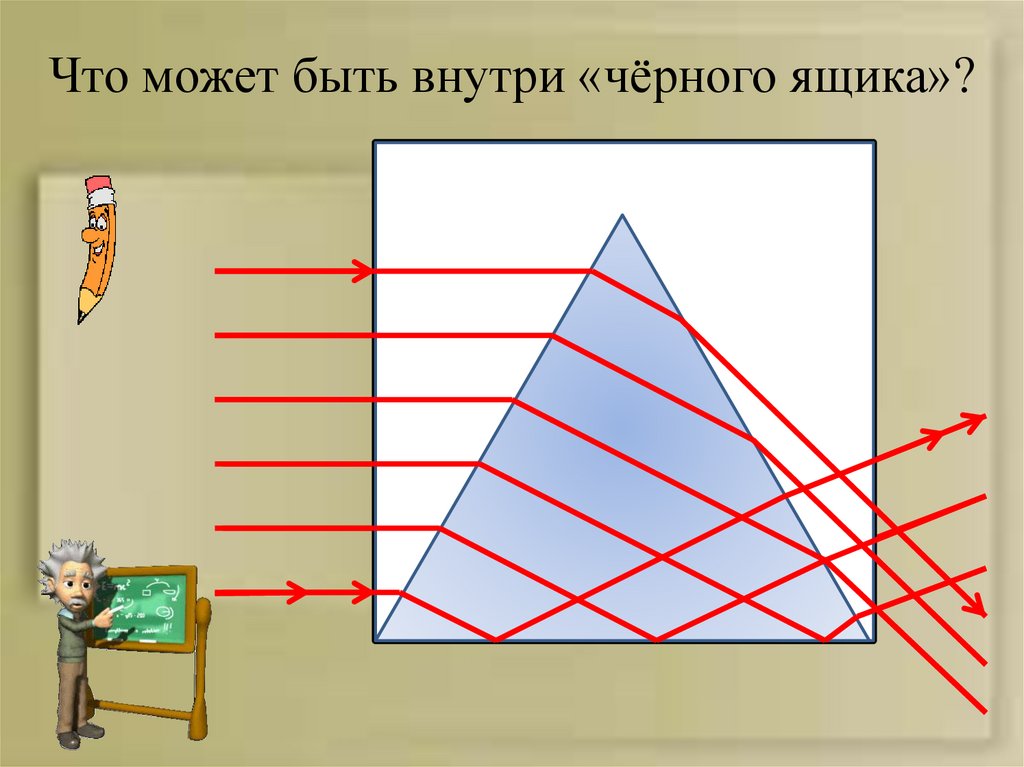 Что может быть внутри «чёрного ящика»?